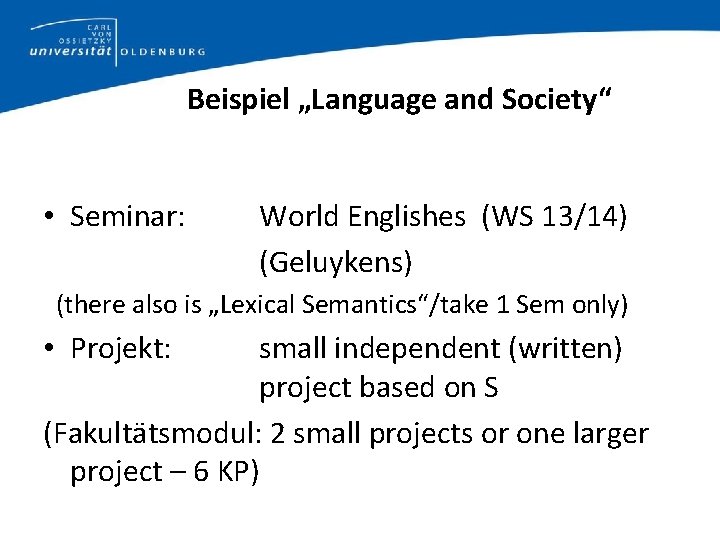 CARL VON OSSIETZKY
universität OLDENBURG

Beispiel „Language and Society“

• Seminar: World Englishes (WS 13/14) (Geluykens)

(there also is „Lexical Semantics“/take 1 Sem only)

• Projekt: small independent (written) project based on S

(Fakultätsmodul: 2 small projects or one larger project – 6 KP)